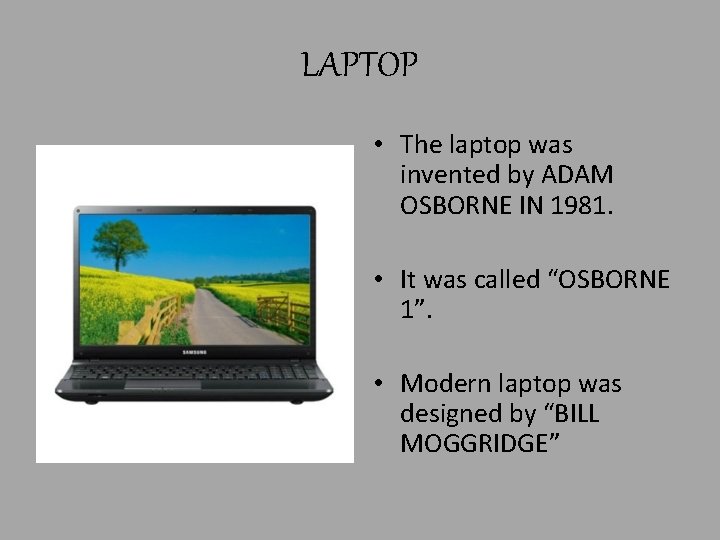 LAPTOP

SAMSUNG

• The laptop was invented by ADAM OSBORNE IN 1981.

• It was called “OSBORNE 1”.

• Modern laptop was designed by “BILL MOGGRIDGE”